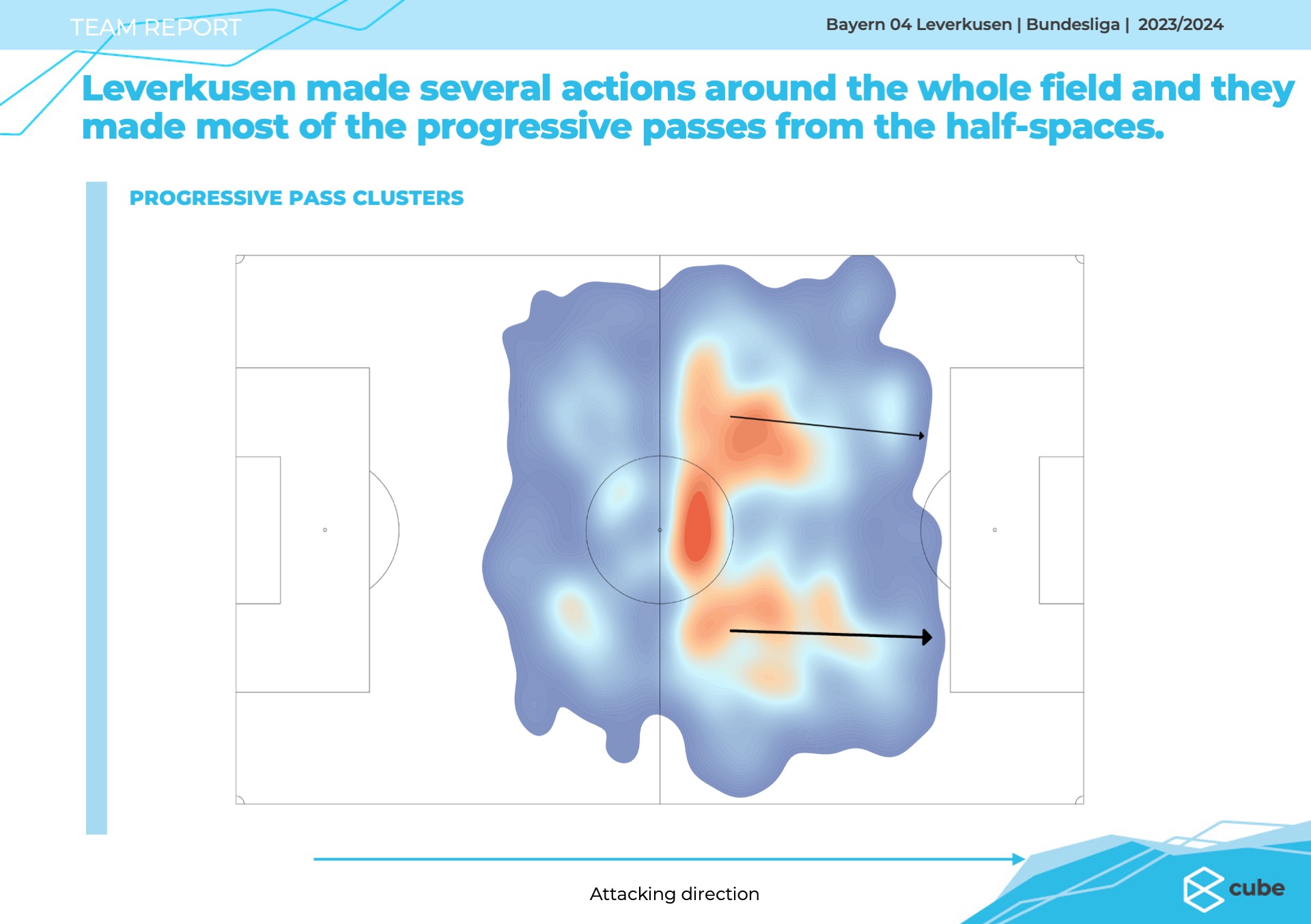 TEAM REPORT

Bayern 04 Leverkusen | Bundesliga | 2023/2024

Leverkusen made several actions around the whole field and they made most of the progressive passes from the half-spaces.

PROGRESSIVE PASS CLUSTERS

Attacking direction

cube